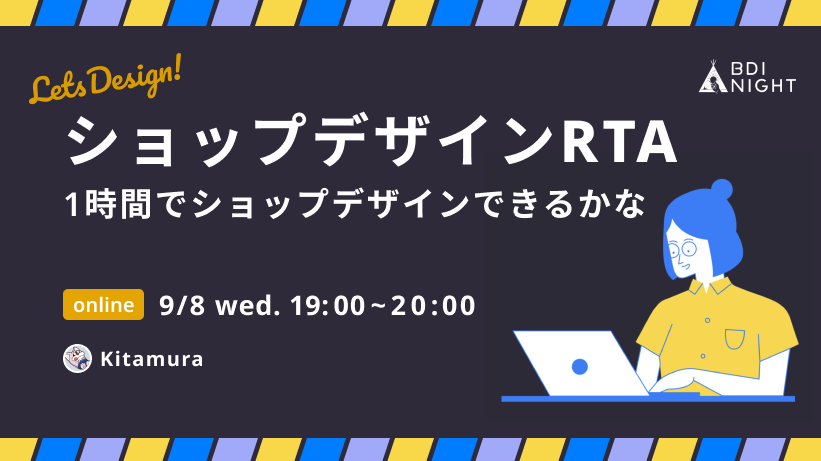 Lets Design!

BDI NIGHT

ショップデザインRTA

1時間でショップデザインできるかな

online 9/8 wed. 19:00~20:00

Kitamura